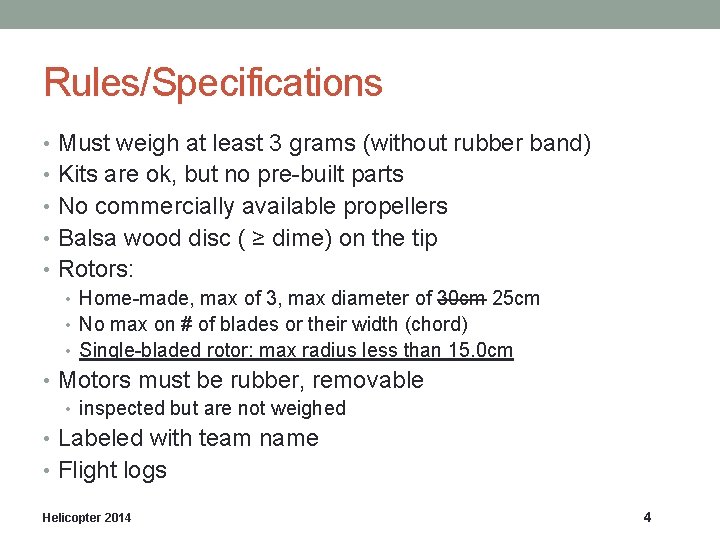 Rules/Specifications

• Must weigh at least 3 grams (without rubber band)
• Kits are ok, but no pre-built parts
• No commercially available propellers
• Balsa wood disc ( ≥ dime) on the tip
• Rotors:
  • Home-made, max of 3, max diameter of ~~30cm~~ 25cm
  • No max on # of blades or their width (chord)
  • Single-bladed rotor: max radius less than 15.0cm
• Motors must be rubber, removable
  • inspected but are not weighed
• Labeled with team name
• Flight logs

Helicopter 2014

4